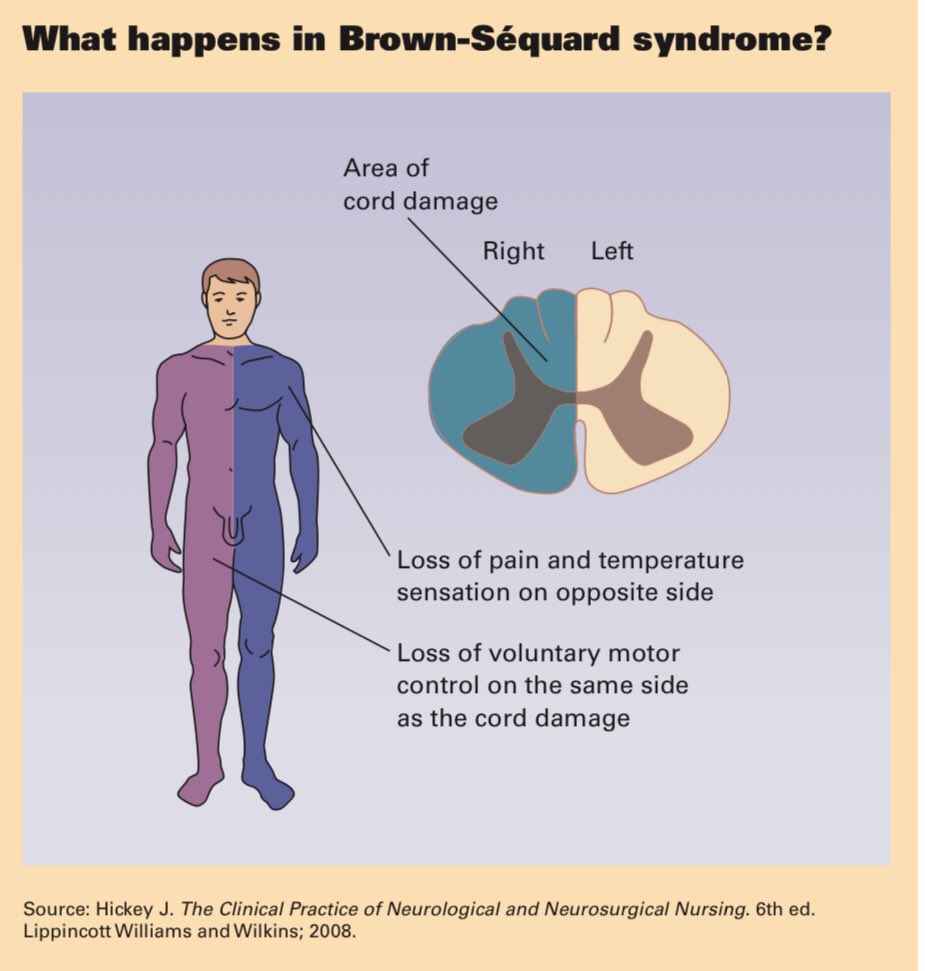 What happens in Brown-Séquard syndrome?

Area of cord damage

Right

Left

Loss of pain and temperature sensation on opposite side

Loss of voluntary motor control on the same side as the cord damage

Source: Hickey J. The Clinical Practice of Neurological and Neurosurgical Nursing. 6th ed. Lippincott Williams and Wilkins; 2008.